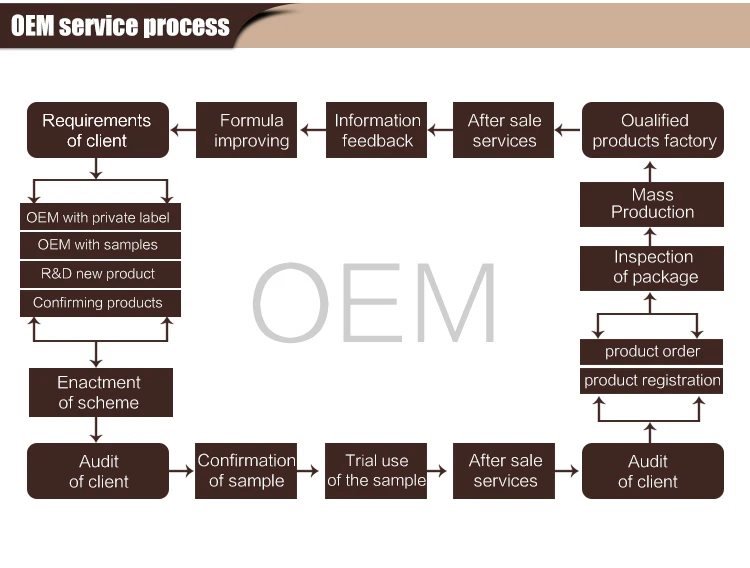 OEM service process

Requirements of client
Formula improving
Information feedback
After sale services
Oualified products factory

OEM with private label
OEM with samples
R&D new product
Confirming products

OEM

Mass Production
Inspection of package
product order
product registration

Enactment of scheme

Audit of client
Confirmation of sample
Trial use of the sample
After sale services
Audit of client